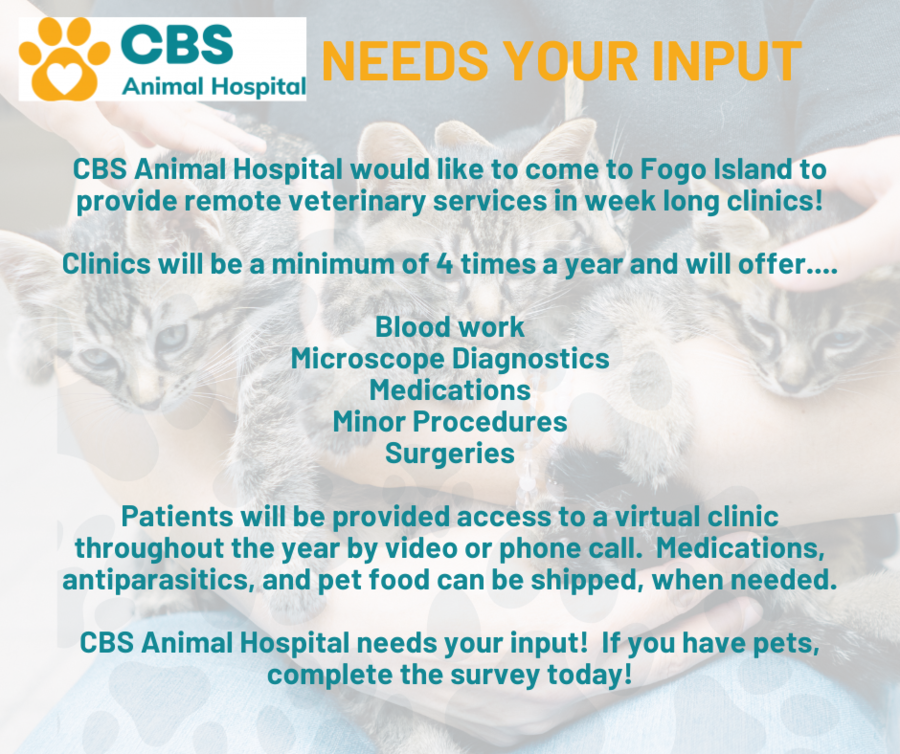 CBS
Animal Hospital

NEEDS YOUR INPUT

CBS Animal Hospital would like to come to Fogo Island to provide remote veterinary services in week long clinics!

Clinics will be a minimum of 4 times a year and will offer....

Blood work
Microscope Diagnostics
Medications
Minor Procedures
Surgeries

Patients will be provided access to a virtual clinic throughout the year by video or phone call. Medications, antiparasitics, and pet food can be shipped, when needed.

CBS Animal Hospital needs your input! If you have pets, complete the survey today!